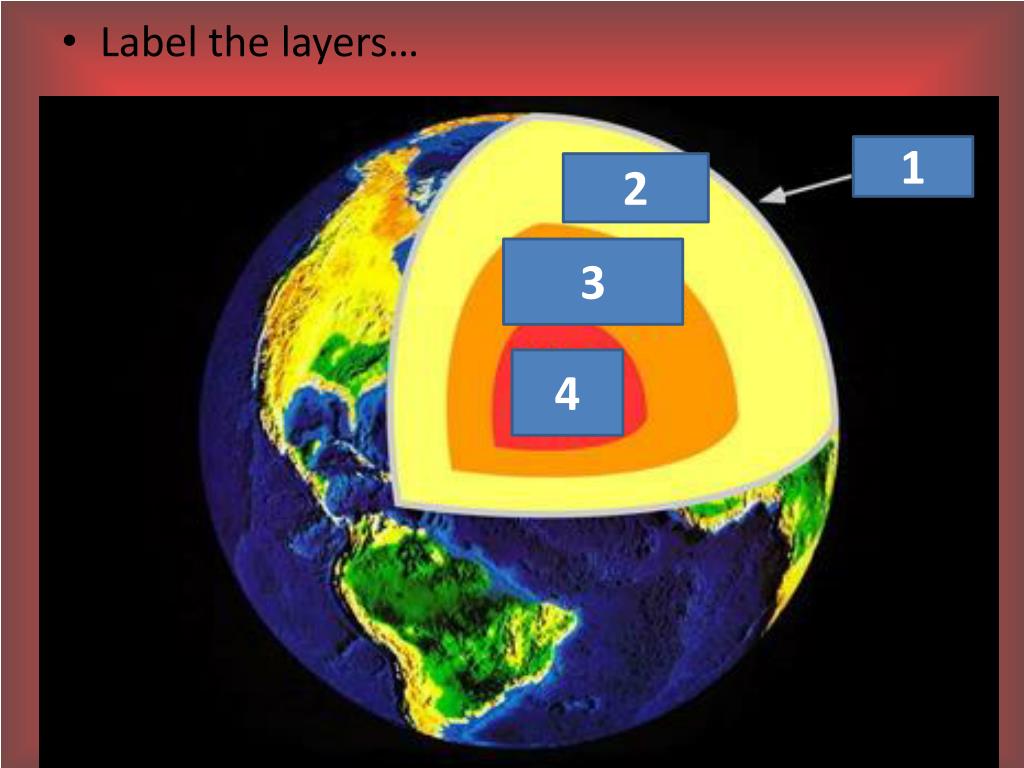 • Label the layers…

1

2

3

4